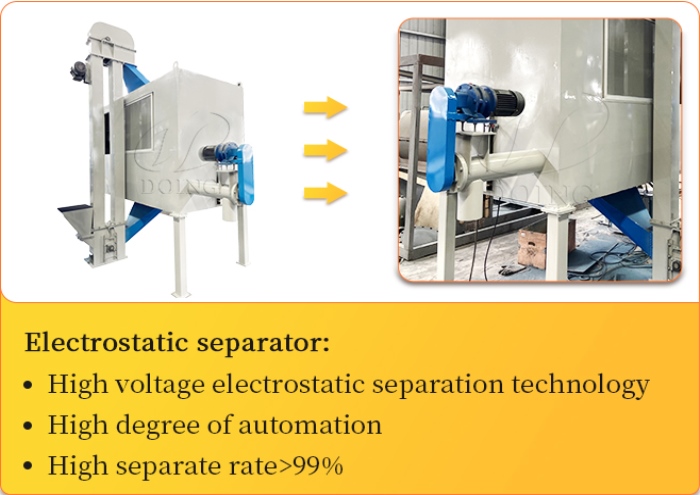 DOING

DOING

Electrostatic separator:

• High voltage electrostatic separation technology
• High degree of automation
• High separate rate>99%